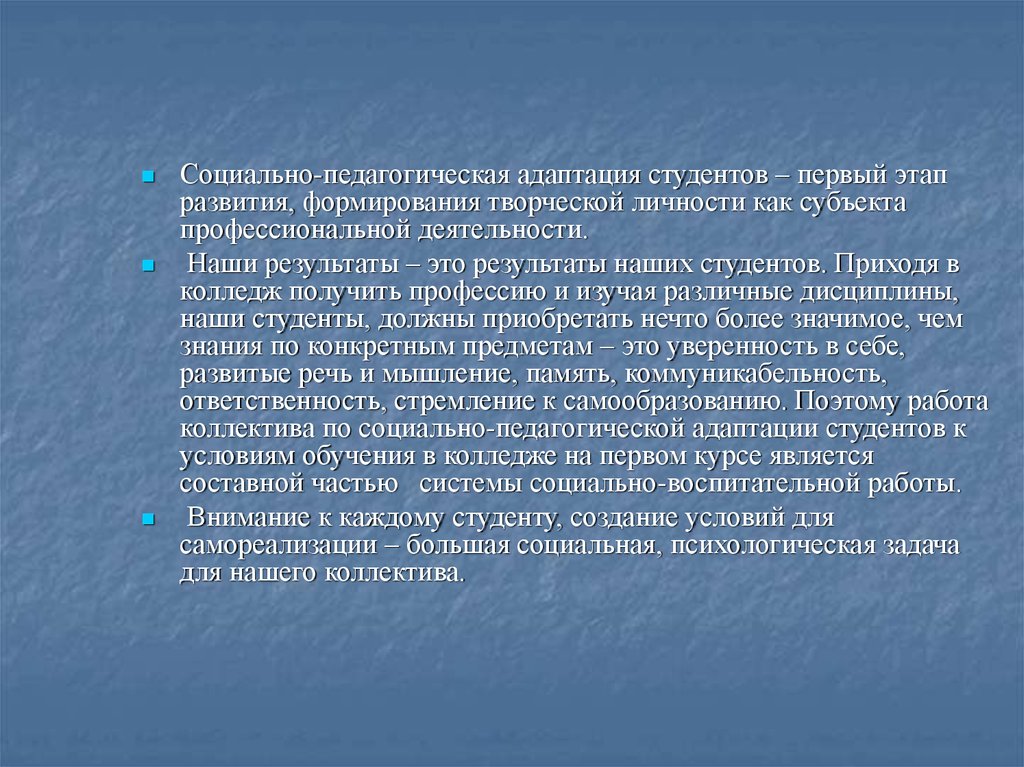 Социально-педагогическая адаптация студентов – первый этап развития, формирования творческой личности как субъекта профессиональной деятельности.

Наши результаты – это результаты наших студентов. Приходя в колледж получить профессию и изучая различные дисциплины, наши студенты, должны приобретать нечто более значимое, чем знания по конкретным предметам – это уверенность в себе, развитые речь и мышление, память, коммуникабельность, ответственность, стремление к самообразованию. Поэтому работа коллектива по социально-педагогической адаптации студентов к условиям обучения в колледже на первом курсе является составной частью системы социально-воспитательной работы.

Внимание к каждому студенту, создание условий для самореализации – большая социальная, психологическая задача для нашего коллектива.